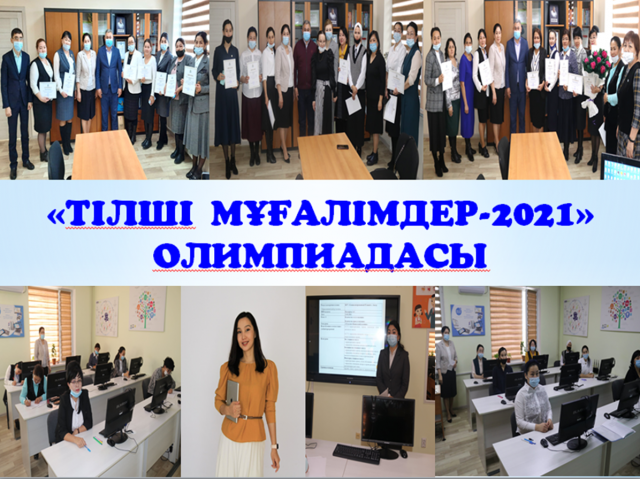 «ТІЛШІ МҰҒАЛІМДЕР-2021»
ОЛИМПИАДАСЫ